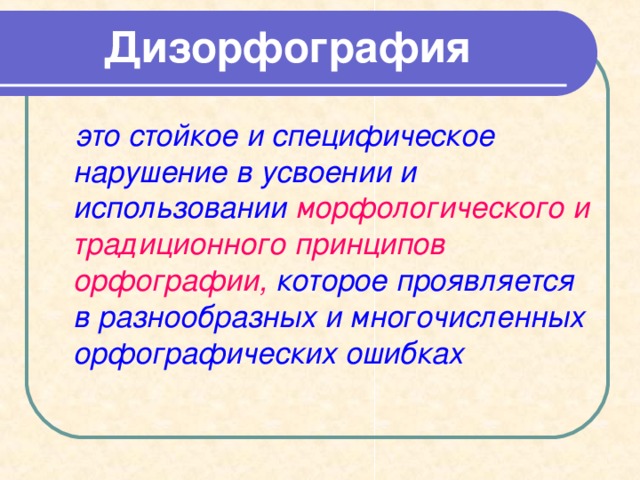 Дизорфография

это стойкое и специфическое нарушение в усвоении и использовании морфологического и традиционного принципов орфографии, которое проявляется в разнообразных и многочисленных орфографических ошибках